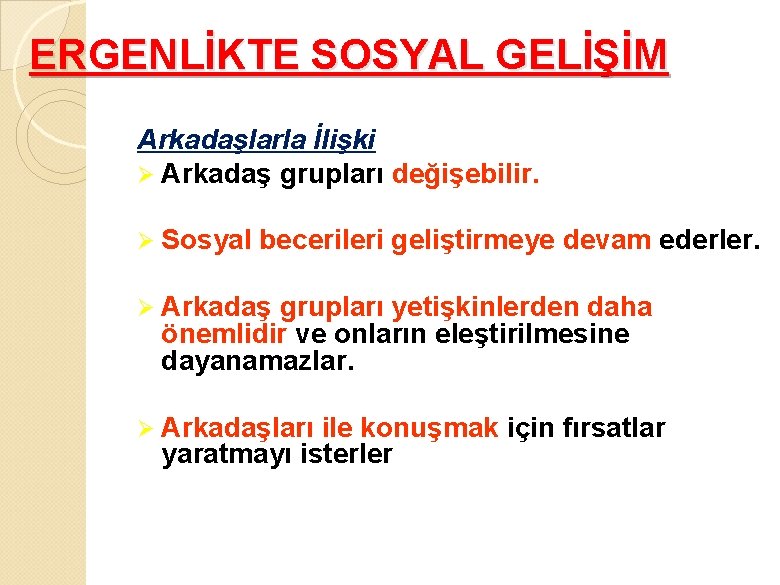 ERGENLİKTE SOSYAL GELİŞİM

Arkadaşlarla İlişki

➢ Arkadaş grupları değişebilir.

➢ Sosyal becerileri geliştirmeye devam ederler.

➢ Arkadaş grupları yetişkinlerden daha önemlidir ve onların eleştirilmesine dayanamazlar.

➢ Arkadaşları ile konuşmak için fırsatlar yaratmayı isterler